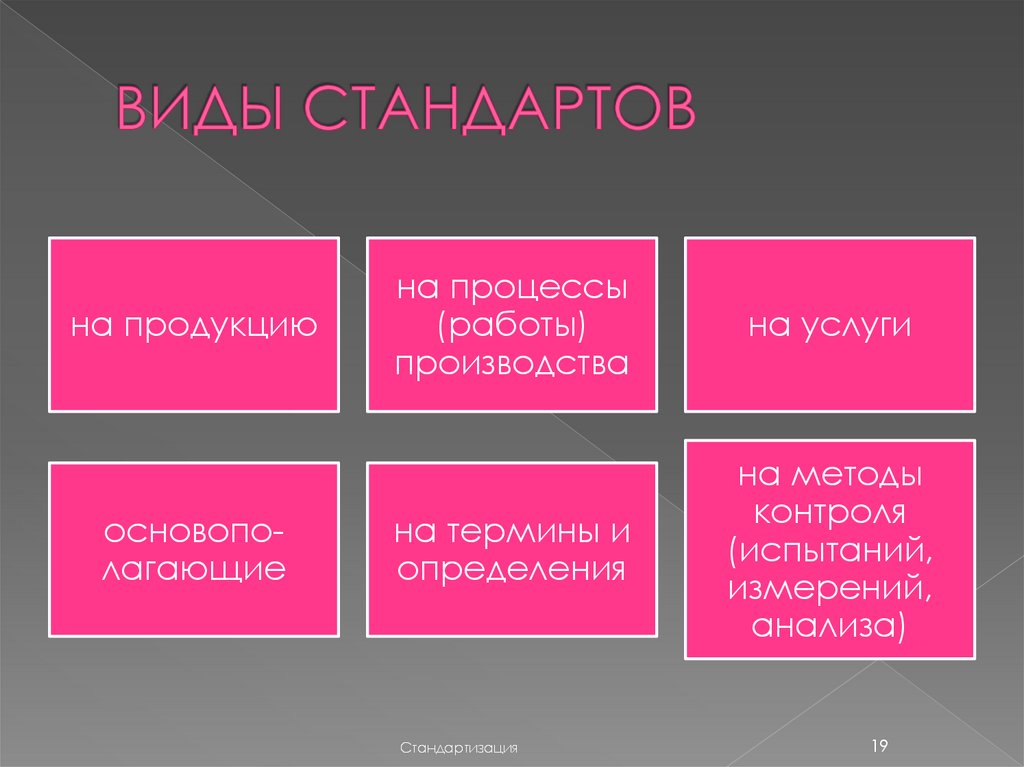 ВИДЫ СТАНДАРТОВ

на продукцию

на процессы (работы) производства

на услуги

основополагающие

на термины и определения

на методы контроля (испытаний, измерений, анализа)

Стандартизация

19